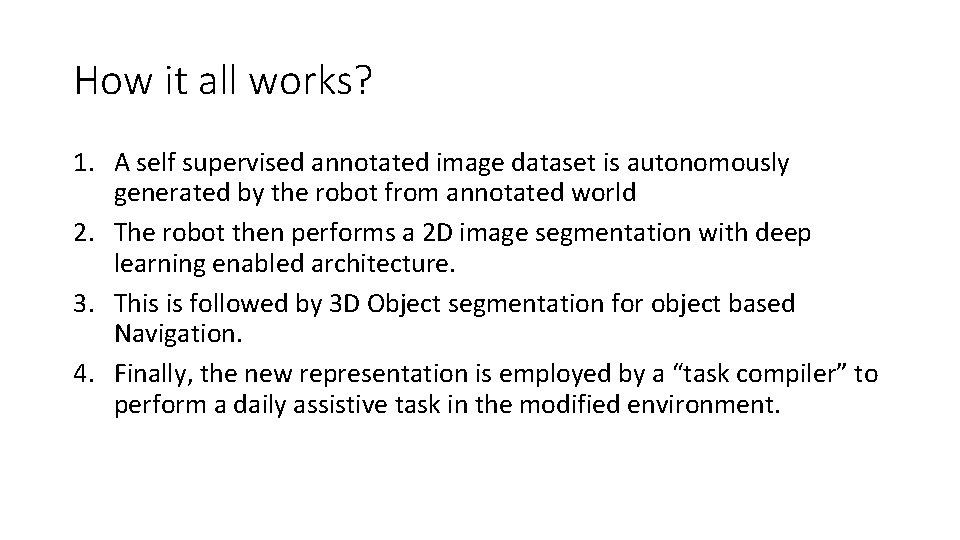 How it all works?

1. A self supervised annotated image dataset is autonomously generated by the robot from annotated world
2. The robot then performs a 2D image segmentation with deep learning enabled architecture.
3. This is followed by 3D Object segmentation for object based Navigation.
4. Finally, the new representation is employed by a “task compiler” to perform a daily assistive task in the modified environment.